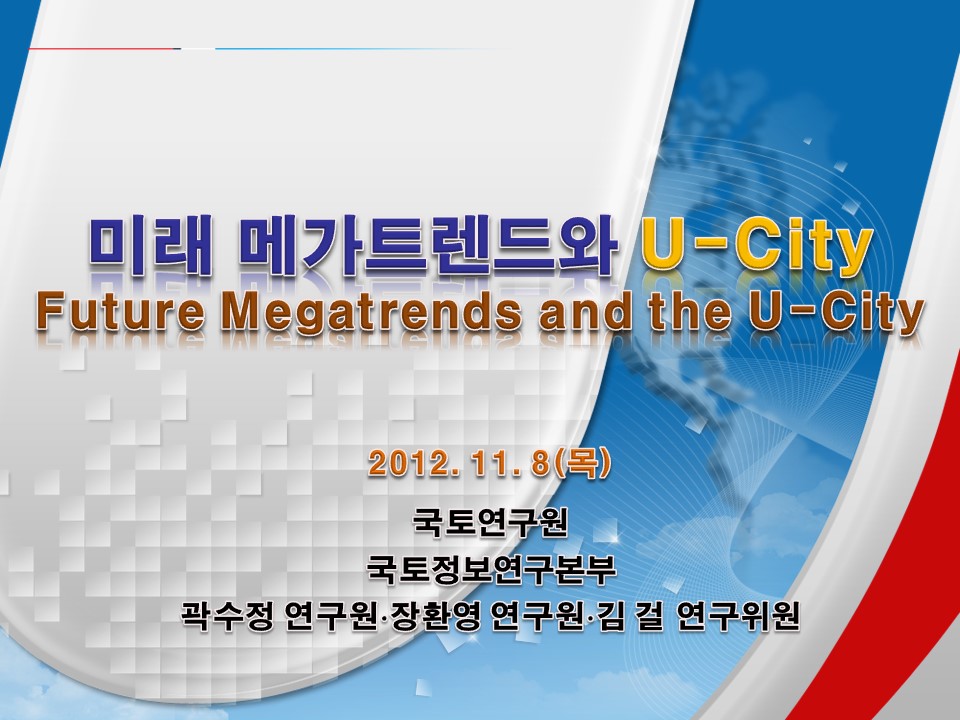 미래 메가트렌드와 U-City
Future Megatrends and the U-City

2012. 11. 8(목)

국토연구원
국토정보연구본부
곽수정 연구원·장환영 연구원·김 걸 연구위원